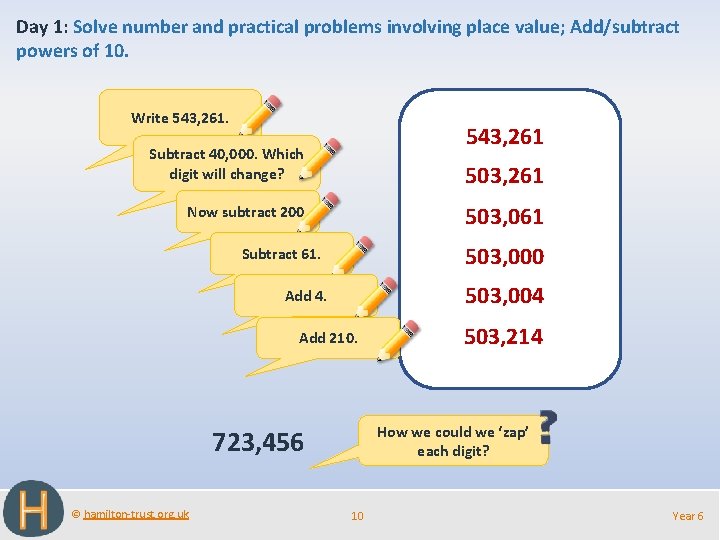 Day 1: Solve number and practical problems involving place value; Add/subtract powers of 10.

Write 543,261.

Subtract 40,000. Which digit will change?

Now subtract 200

Subtract 61.

Add 4.

Add 210.

543,261
503,261
503,061
503,000
503,004
503,214

723,456

How we could we 'zap' each digit?

?

H

© hamilton-trust.org.uk

10

Year 6